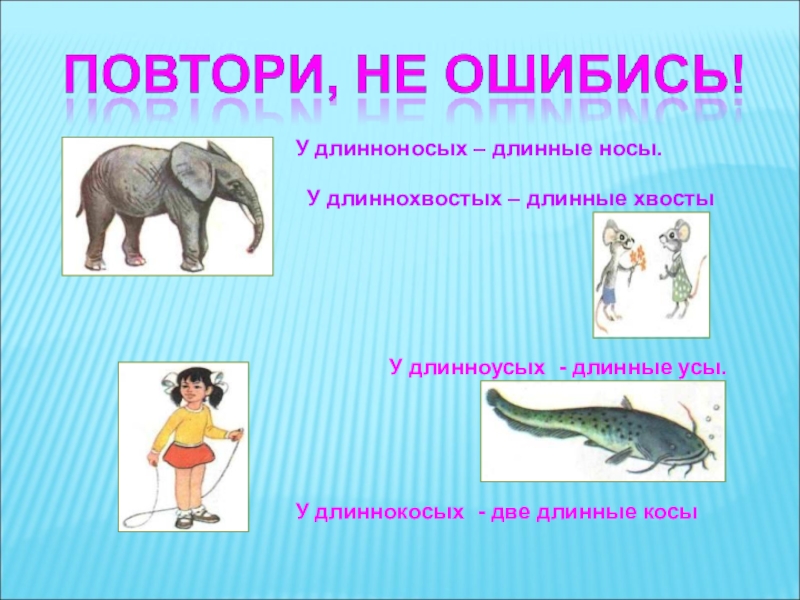 ПОВТОРИ, НЕ ОШИБИСЬ!

У длинноносых – длинные носы.

У длиннохвостых – длинные хвосты

У длинноусых - длинные усы.

У длиннокосых - две длинные косы